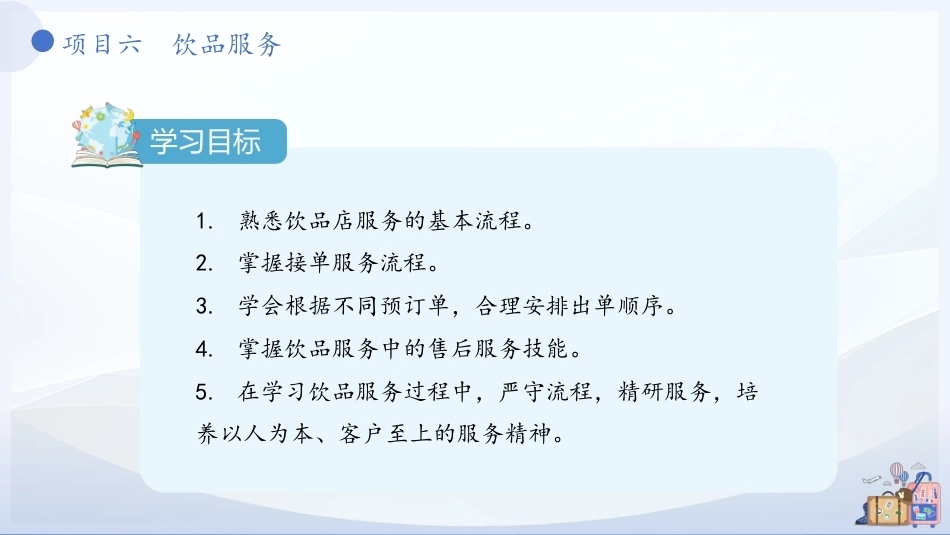 项目六　饮品服务

学习目标

1. 熟悉饮品店服务的基本流程。

2. 掌握接单服务流程。

3. 学会根据不同预订单，合理安排出单顺序。

4. 掌握饮品服务中的售后服务技能。

5. 在学习饮品服务过程中，严守流程，精研服务，培养以人为本、客户至上的服务精神。